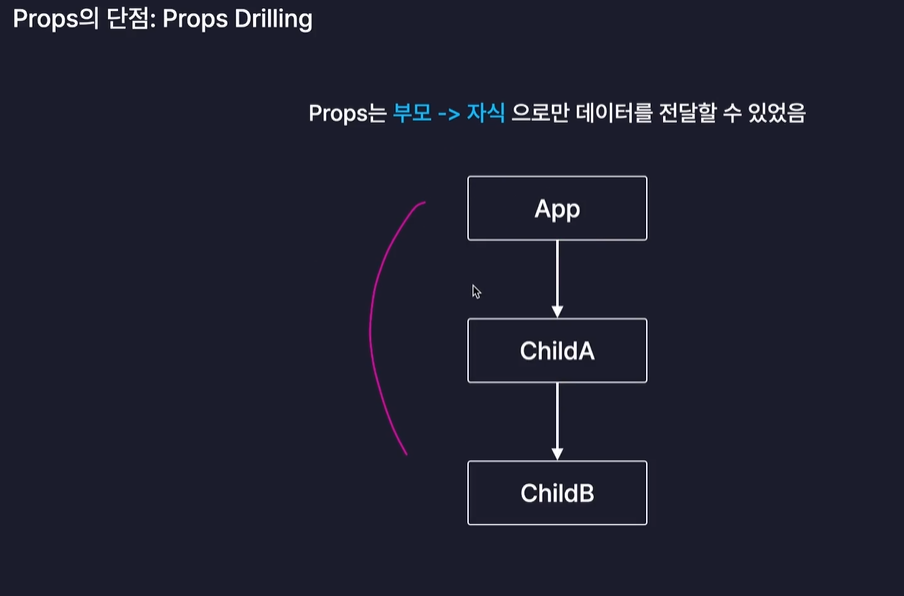 Props의 단점: Props Drilling

Props는 부모 -> 자식 으로만 데이터를 전달할 수 있었음

App

ChildA

ChildB